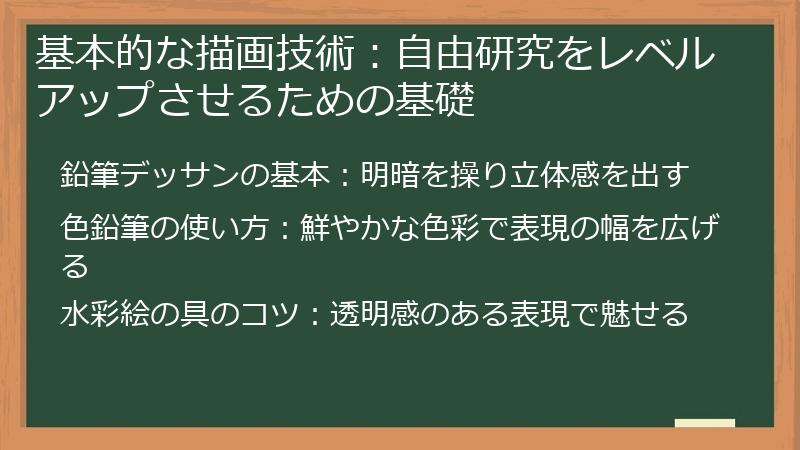 基本的な描画技術：自由研究をレベルアップさせるための基礎

鉛筆デッサンの基本：明暗を操り立体感を出す

色鉛筆の使い方：鮮やかな色彩で表現の幅を広げる

水彩絵の具のコツ：透明感のある表現で魅せる